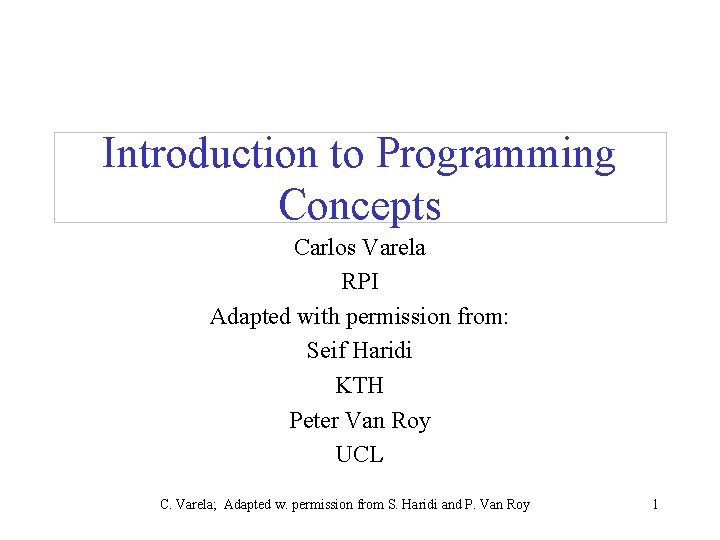 Introduction to Programming Concepts

Carlos Varela
RPI
Adapted with permission from:
Seif Haridi
KTH
Peter Van Roy
UCL

C. Varela; Adapted w. permission from S. Haridi and P. Van Roy

1